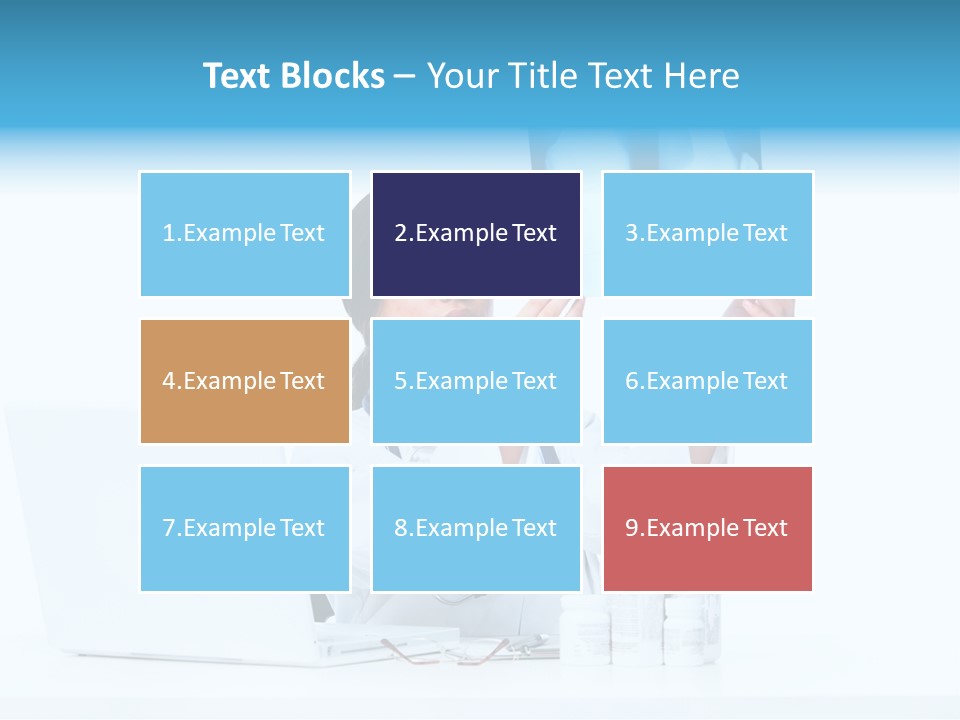 Text Blocks – Your Title Text Here

1.Example Text

2.Example Text

3.Example Text

4.Example Text

5.Example Text

6.Example Text

7.Example Text

8.Example Text

9.Example Text